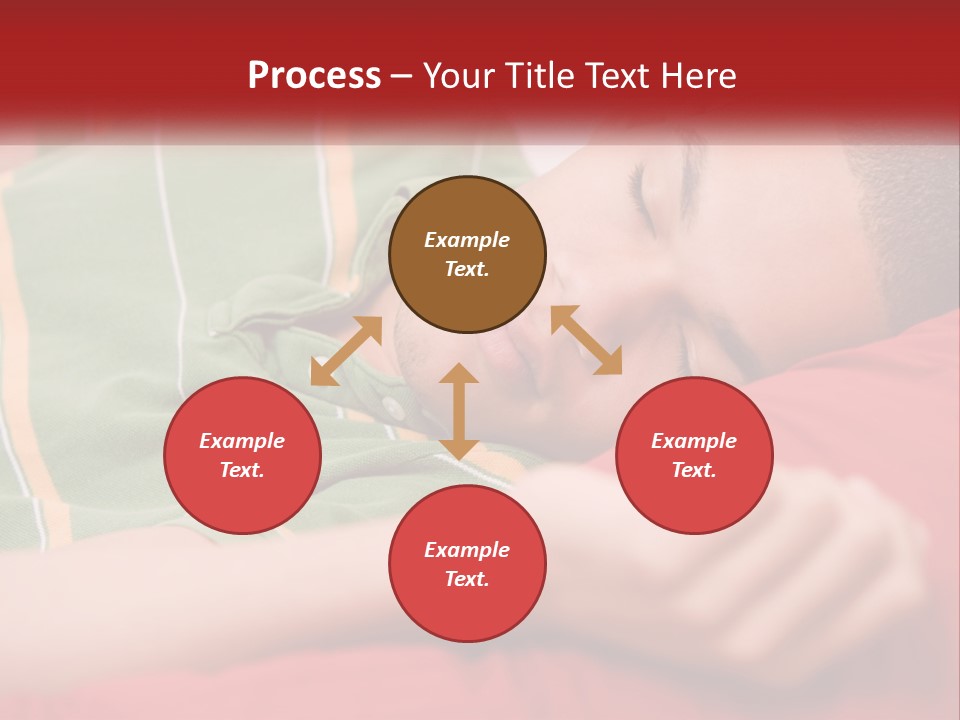 Process – Your Title Text Here

Example Text.

Example Text.

Example Text.

Example Text.